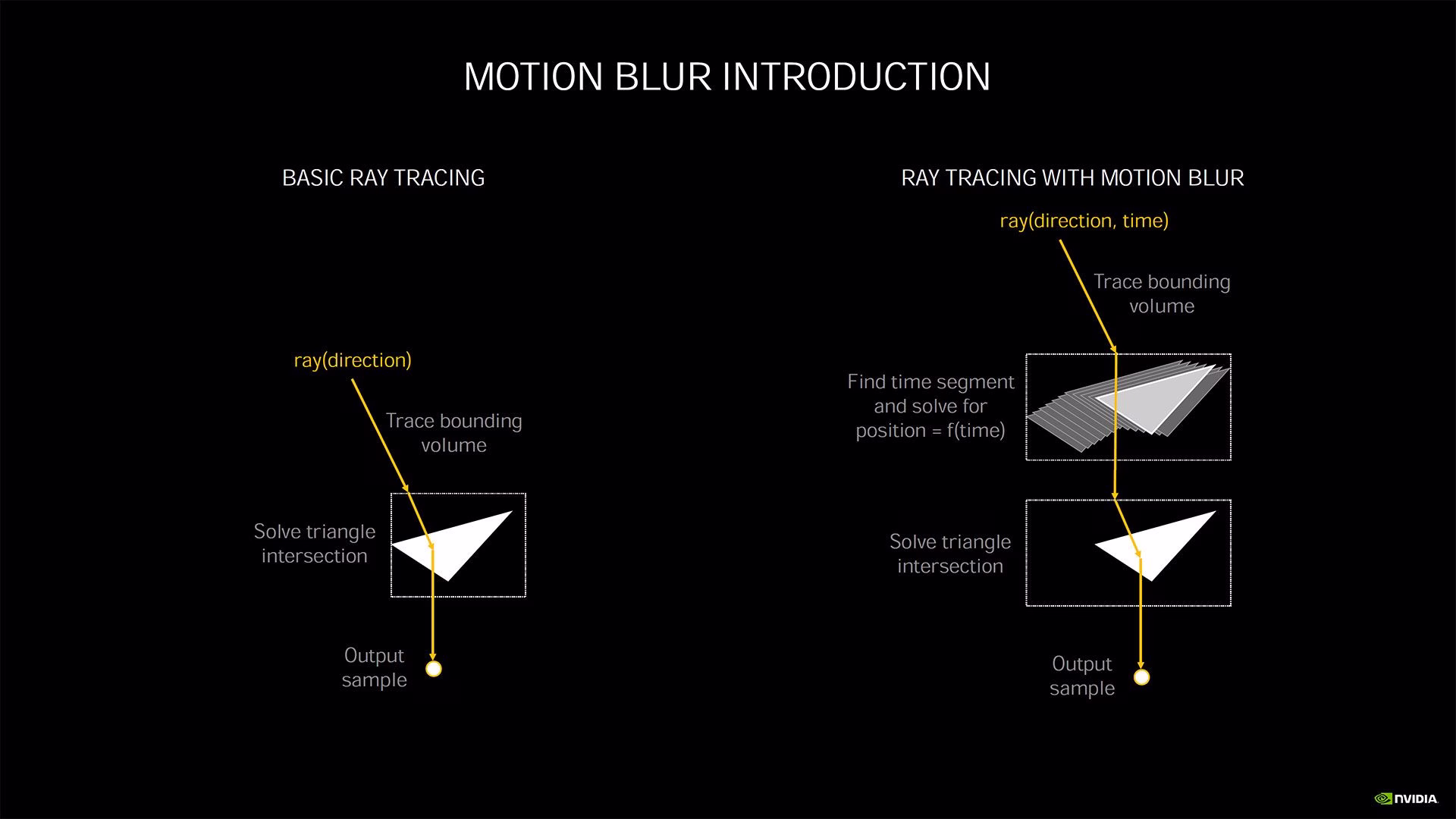 MOTION BLUR INTRODUCTION

BASIC RAY TRACING

ray(direction)

Trace bounding volume

Solve triangle intersection

Output sample

RAY TRACING WITH MOTION BLUR

ray(direction, time)

Trace bounding volume

Find time segment and solve for position = f(time)

Solve triangle intersection

Output sample

NVIDIA.